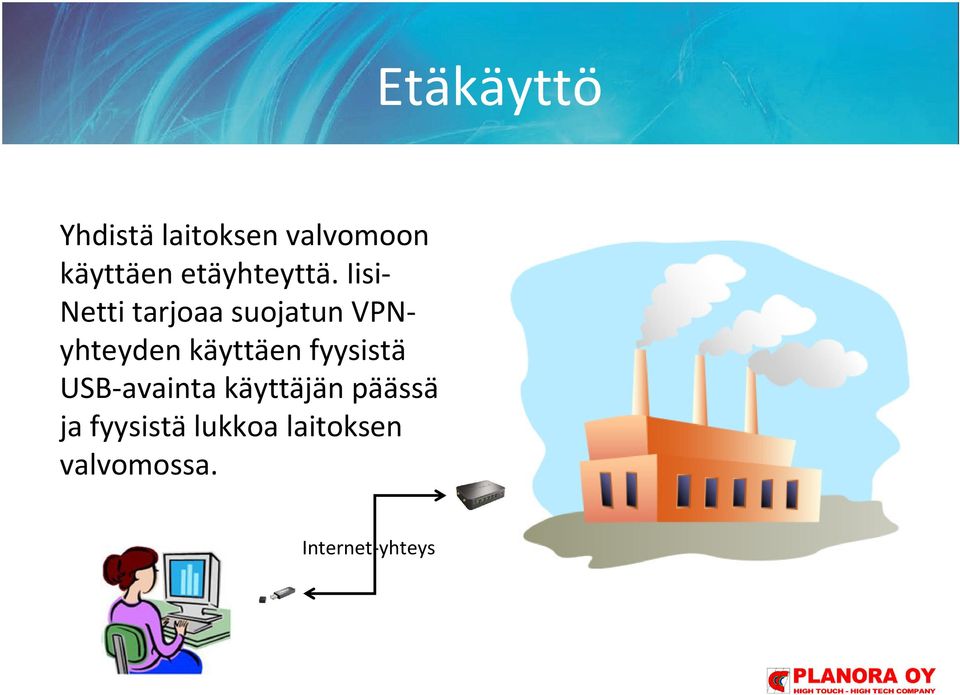 Etäkäyttö

Yhdistä laitoksen valvomoon käyttäen etäyhteyttä. Iisi-Netti tarjoaa suojatun VPN-yhteyden käyttäen fyysistä USB-avainta käyttäjän päässä ja fyysistä lukkoa laitoksen valvomossa.

Internet-yhteys

PLANORA OY
HIGH TOUCH - HIGH TECH COMPANY